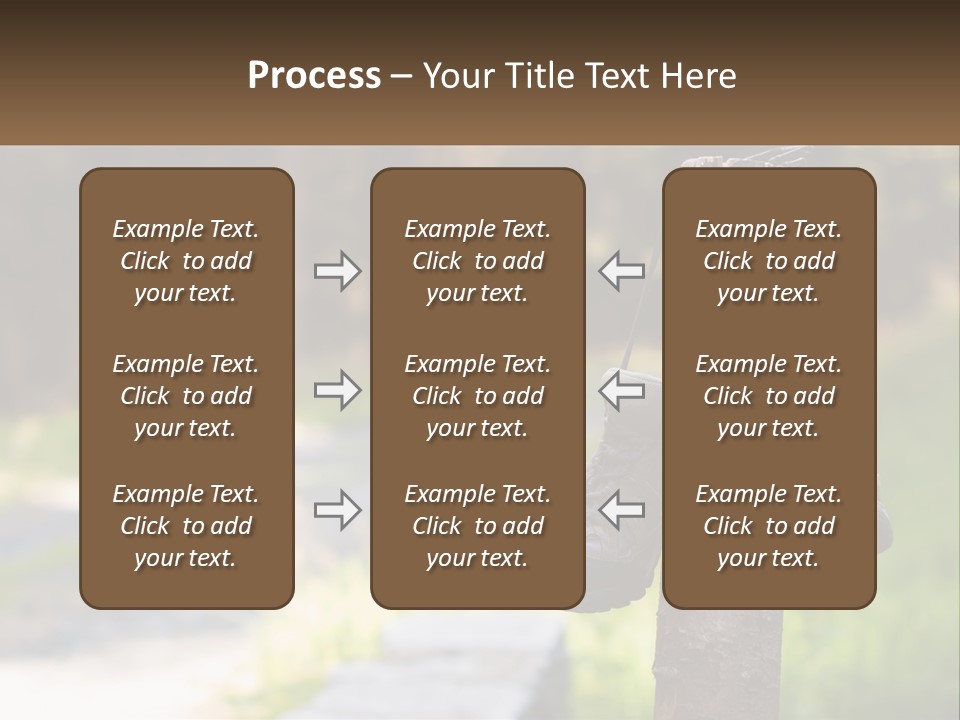 Process – Your Title Text Here

Example Text. Click to add your text.

Example Text. Click to add your text.

Example Text. Click to add your text.

Example Text. Click to add your text.

Example Text. Click to add your text.

Example Text. Click to add your text.

Example Text. Click to add your text.

Example Text. Click to add your text.

Example Text. Click to add your text.